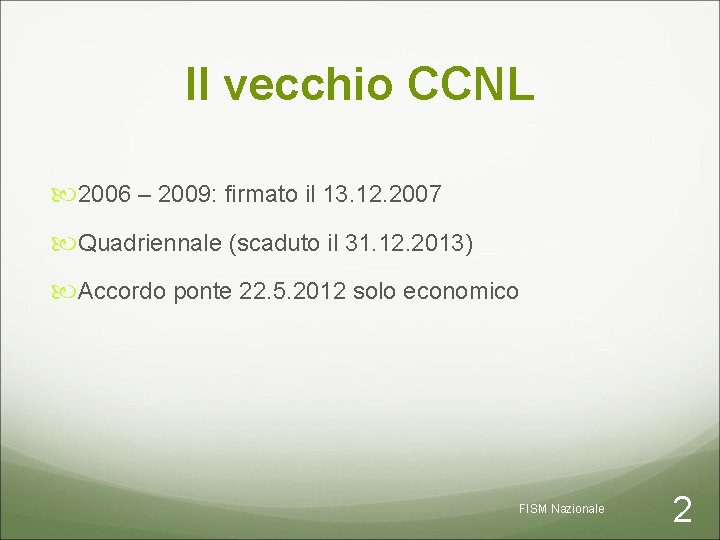 Il vecchio CCNL

2006 – 2009: firmato il 13.12.2007

Quadriennale (scaduto il 31.12.2013)

Accordo ponte 22.5.2012 solo economico

FISM Nazionale

2